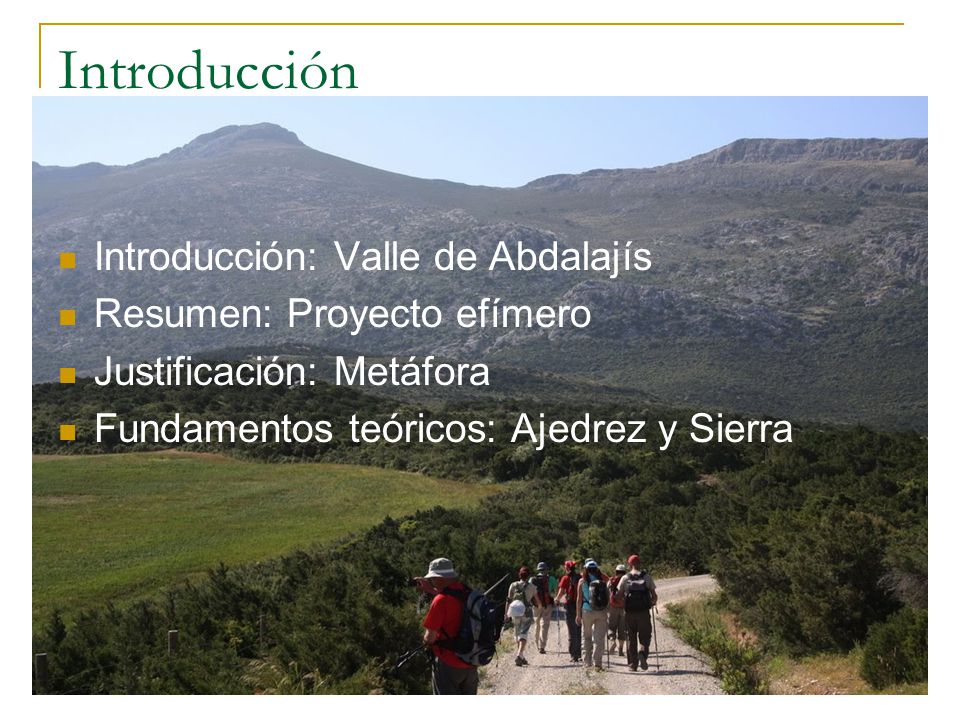 Introducción

- Introducción: Valle de Abdalajís
- Resumen: Proyecto efímero
- Justificación: Metáfora
- Fundamentos teóricos: Ajedrez y Sierra